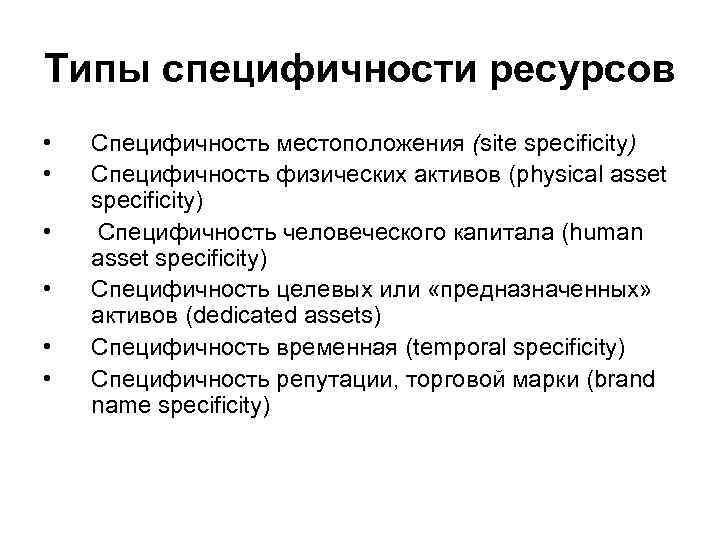 Типы специфичности ресурсов

• Специфичность местоположения (site specificity)
• Специфичность физических активов (physical asset specificity)
• Специфичность человеческого капитала (human asset specificity)
• Специфичность целевых или «предназначенных» активов (dedicated assets)
• Специфичность временная (temporal specificity)
• Специфичность репутации, торговой марки (brand name specificity)